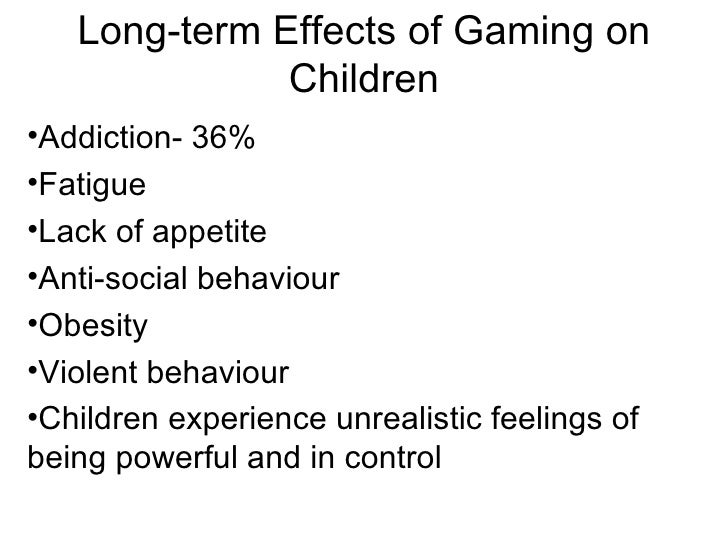 Long-term Effects of Gaming on Children

•Addiction- 36%

•Fatigue

•Lack of appetite

•Anti-social behaviour

•Obesity

•Violent behaviour

•Children experience unrealistic feelings of being powerful and in control